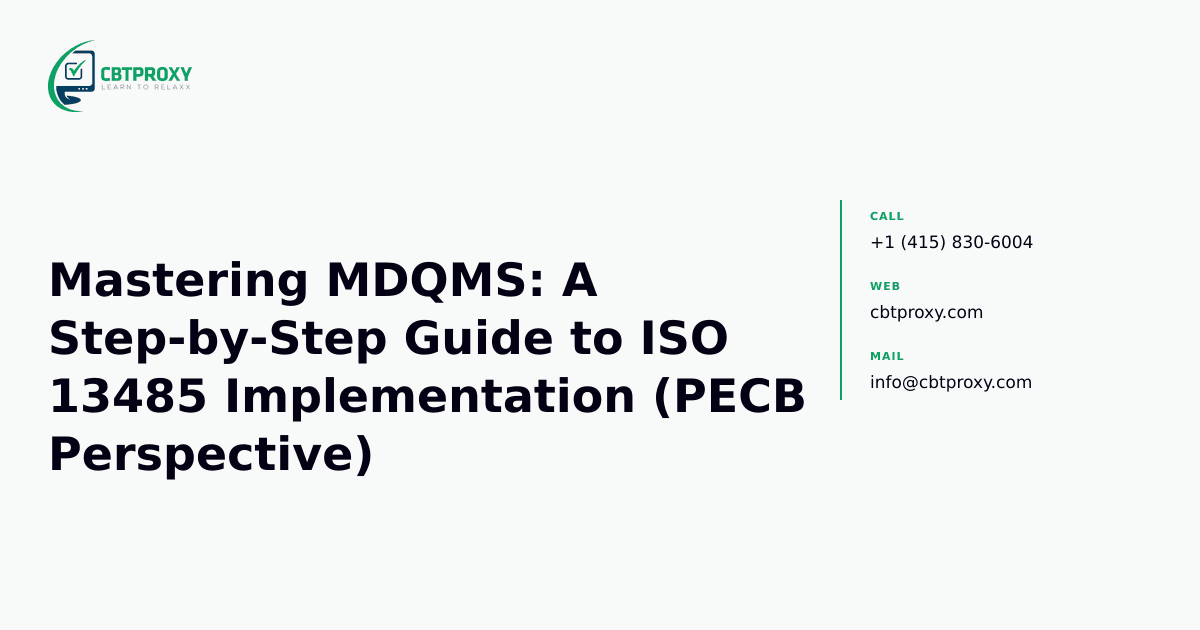 CBTPROXY
LEARN TO RELAXX

Mastering MDQMS: A Step-by-Step Guide to ISO 13485 Implementation (PECB Perspective)

CALL
+1 (415) 830-6004

WEB
cbtproxy.com

MAIL
info@cbtproxy.com